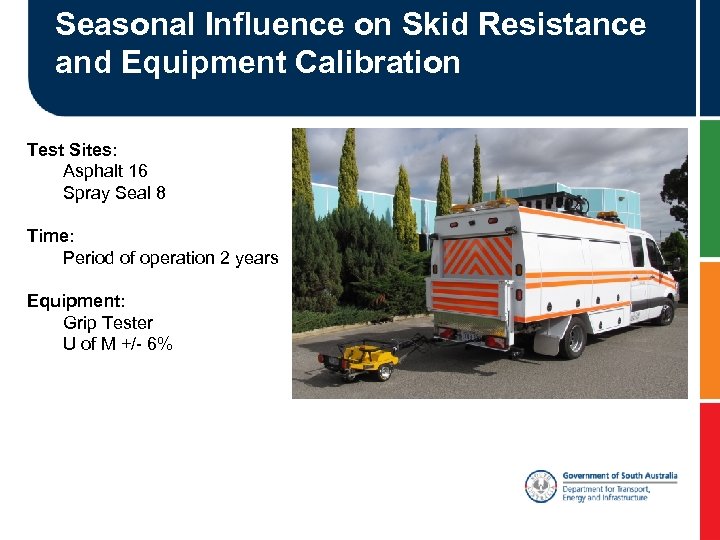 Seasonal Influence on Skid Resistance and Equipment Calibration

Test Sites:
Asphalt 16
Spray Seal 8

Time:
Period of operation 2 years

Equipment:
Grip Tester
U of M +/- 6%

Government of South Australia
Department for Transport, Energy and Infrastructure